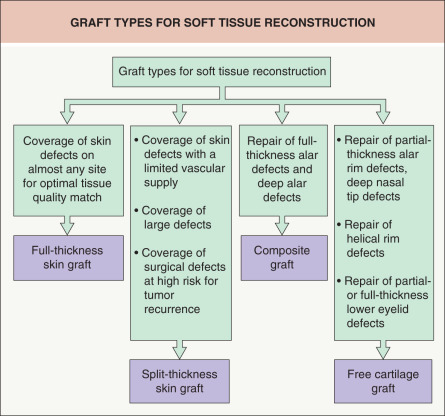 GRAFT TYPES FOR SOFT TISSUE RECONSTRUCTION

Graft types for soft tissue reconstruction

Coverage of skin defects on almost any site for optimal tissue quality match

Full-thickness skin graft

• Coverage of skin defects with a limited vascular supply

• Coverage of large defects

• Coverage of surgical defects at high risk for tumor recurrence

Split-thickness skin graft

Repair of full-thickness alar defects and deep alar defects

Composite graft

• Repair of partial-thickness alar rim defects, deep nasal tip defects

• Repair of helical rim defects

• Repair of partial- or full-thickness lower eyelid defects

Free cartilage graft